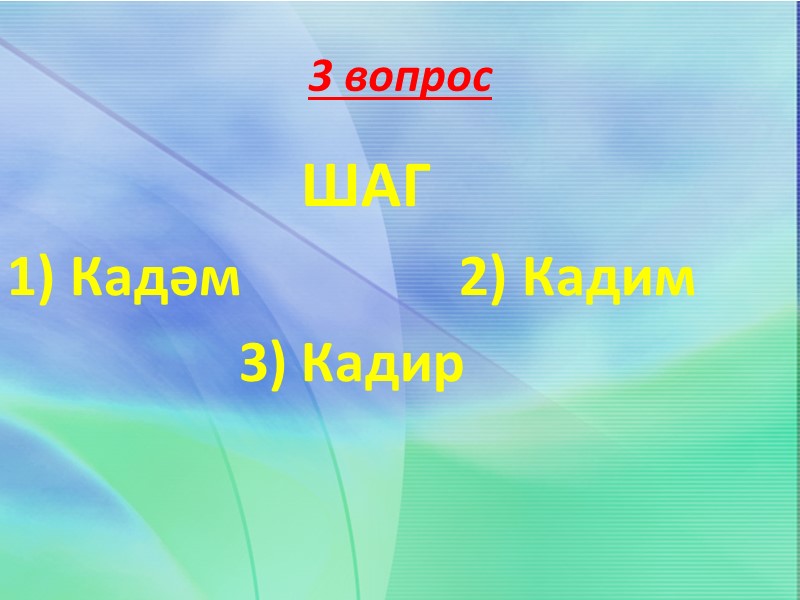 3 вопрос

ШАГ

1) Кадәм

2) Кадим

3) Кадир